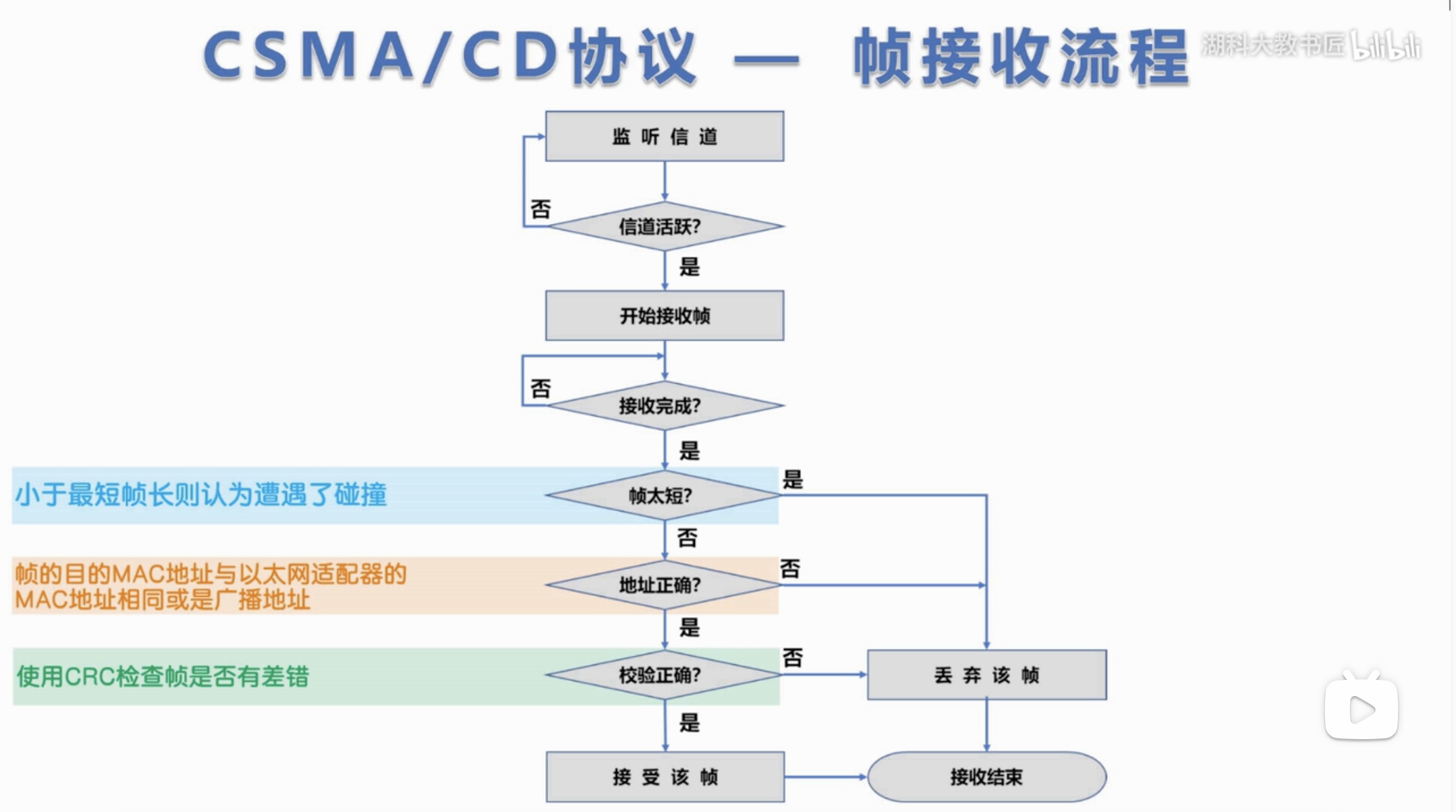 CSMA/CD协议 — 帧接收流程

湖科大教书匠 bilibili

监听信道

否

信道活跃?

是

开始接收帧

否

接收完成?

是

小于最短帧长则认为遭遇了碰撞

帧太短?

是

否

帧的目的MAC地址与以太网适配器的MAC地址相同或是广播地址

地址正确?

否

是

使用CRC检查帧是否有差错

校验正确?

否

丢弃该帧

是

接受该帧

接收结束